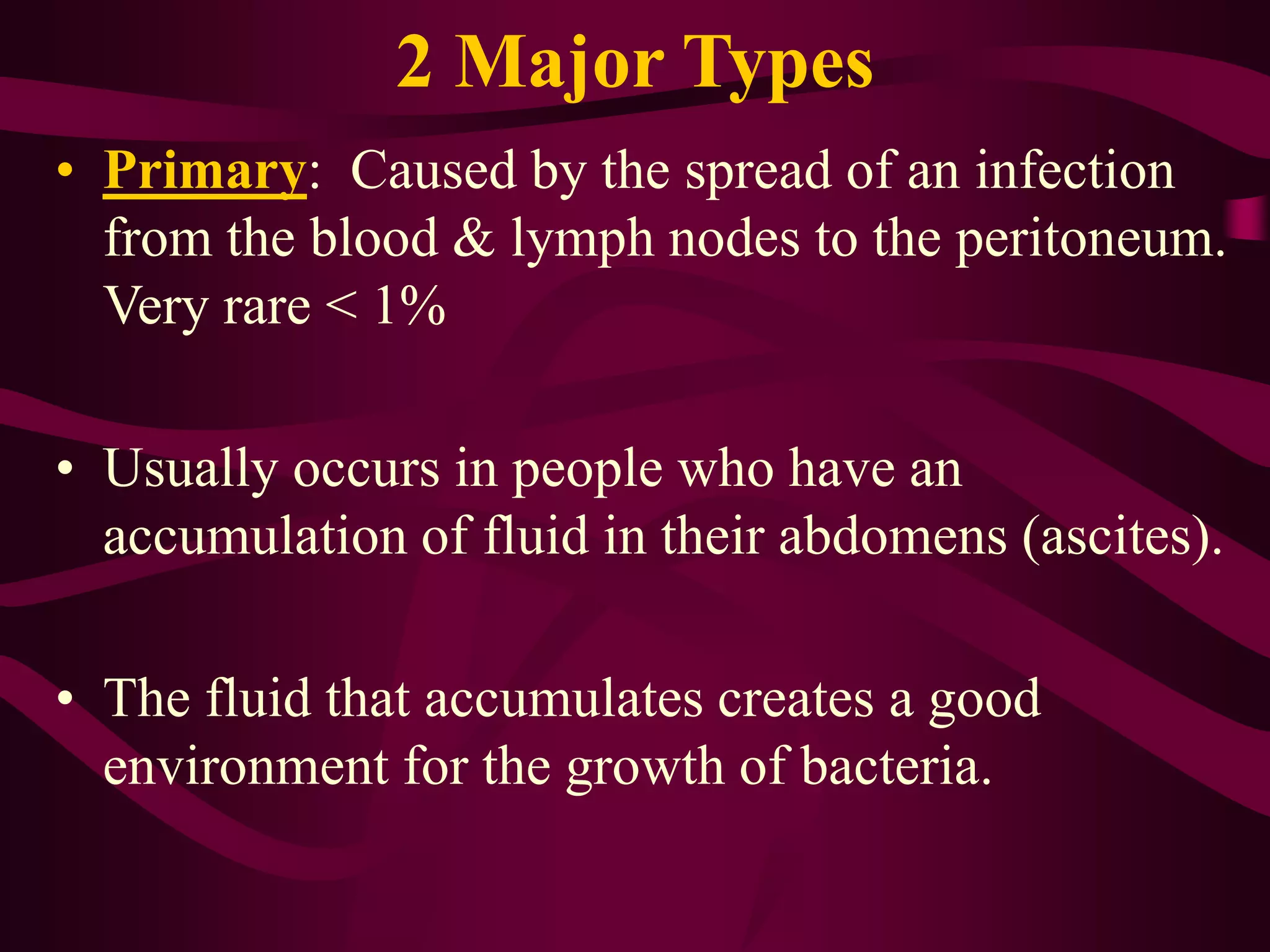 2 Major Types

• Primary: Caused by the spread of an infection from the blood & lymph nodes to the peritoneum. Very rare < 1%

• Usually occurs in people who have an accumulation of fluid in their abdomens (ascites).

• The fluid that accumulates creates a good environment for the growth of bacteria.